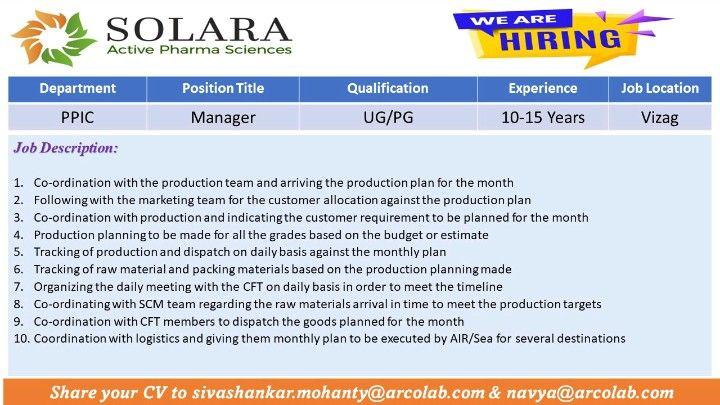 SOLARA
Active Pharma Sciences

WE ARE HIRING

| Department | Position Title | Qualification | Experience | Job Location |
|---|---|---|---|---|
| PPIC | Manager | UG/PG | 10-15 Years | Vizag |

Job Description:

1. Co-ordination with the production team and arriving the production plan for the month
2. Following with the marketing team for the customer allocation against the production plan
3. Co-ordination with production and indicating the customer requirement to be planned for the month
4. Production planning to be made for all the grades based on the budget or estimate
5. Tracking of production and dispatch on daily basis against the monthly plan
6. Tracking of raw material and packing materials based on the production planning made
7. Organizing the daily meeting with the CFT on daily basis in order to meet the timeline
8. Co-ordinating with SCM team regarding the raw materials arrival in time to meet the production targets
9. Co-ordination with CFT members to dispatch the goods planned for the month
10. Coordination with logistics and giving them monthly plan to be executed by AIR/Sea for several destinations

Share your CV to sivashankar.mohanty@arcolab.com & navya@arcolab.com